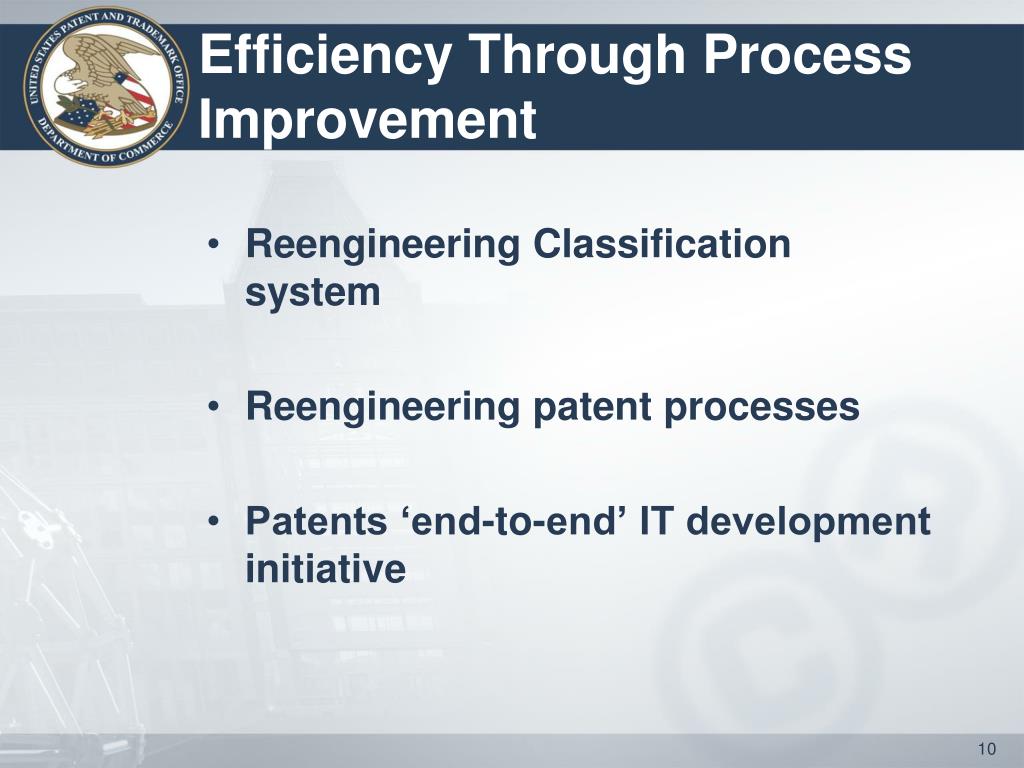 UNITED STATES PATENT AND TRADEMARK OFFICE
DEPARTMENT OF COMMERCE

Efficiency Through Process Improvement

• Reengineering Classification system

• Reengineering patent processes

• Patents ‘end-to-end’ IT development initiative

10